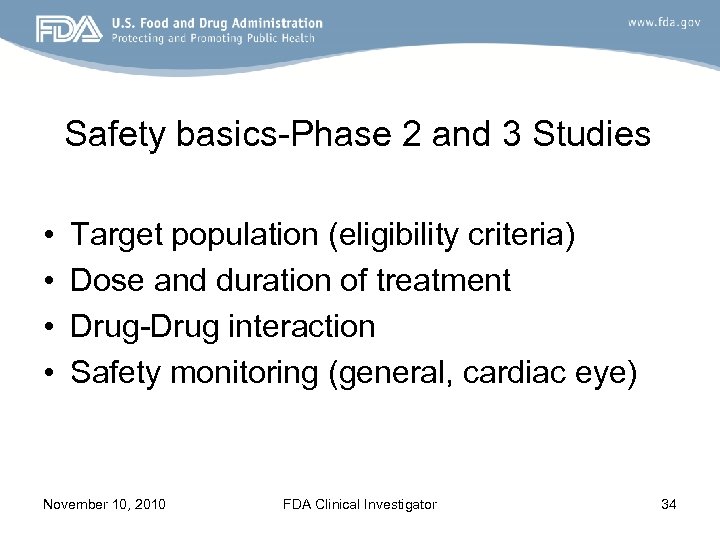 FDA U.S. Food and Drug Administration
Protecting and Promoting Public Health

www.fda.gov

Safety basics-Phase 2 and 3 Studies

• Target population (eligibility criteria)
• Dose and duration of treatment
• Drug-Drug interaction
• Safety monitoring (general, cardiac eye)

November 10, 2010

FDA Clinical Investigator

34